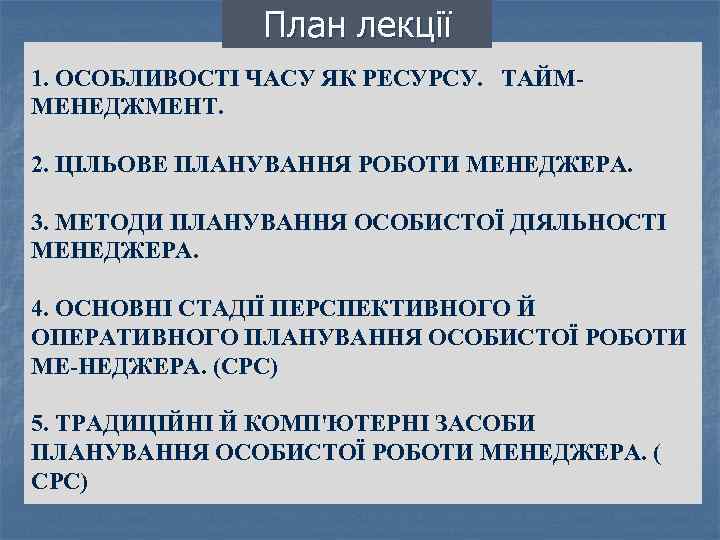 План лекції

1. ОСОБЛИВОСТІ ЧАСУ ЯК РЕСУРСУ. ТАЙМ-МЕНЕДЖМЕНТ.

2. ЦІЛЬОВЕ ПЛАНУВАННЯ РОБОТИ МЕНЕДЖЕРА.

3. МЕТОДИ ПЛАНУВАННЯ ОСОБИСТОЇ ДІЯЛЬНОСТІ МЕНЕДЖЕРА.

4. ОСНОВНІ СТАДІЇ ПЕРСПЕКТИВНОГО Й ОПЕРАТИВНОГО ПЛАНУВАННЯ ОСОБИСТОЇ РОБОТИ МЕ-НЕДЖЕРА. (СРС)

5. ТРАДИЦІЙНІ Й КОМП'ЮТЕРНІ ЗАСОБИ ПЛАНУВАННЯ ОСОБИСТОЇ РОБОТИ МЕНЕДЖЕРА. ( СРС)